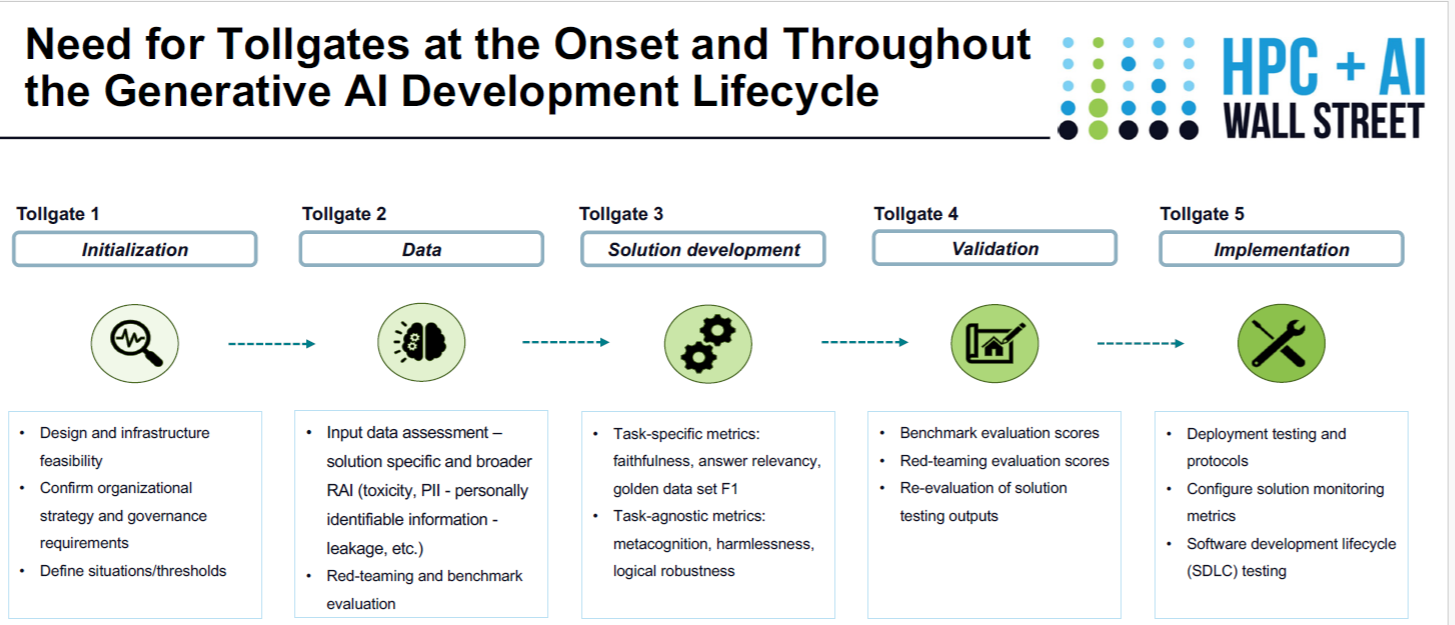 Need for Tollgates at the Onset and Throughout the Generative AI Development Lifecycle

HPC + AI
WALL STREET

Tollgate 1
Initialization
- Design and infrastructure feasibility
- Confirm organizational strategy and governance requirements
- Define situations/thresholds

Tollgate 2
Data
- Input data assessment – solution specific and broader RAI (toxicity, PII - personally identifiable information - leakage, etc.)
- Red-teaming and benchmark evaluation

Tollgate 3
Solution development
- Task-specific metrics: faithfulness, answer relevancy, golden data set F1
- Task-agnostic metrics: metacognition, harmlessness, logical robustness

Tollgate 4
Validation
- Benchmark evaluation scores
- Red-teaming evaluation scores
- Re-evaluation of solution testing outputs

Tollgate 5
Implementation
- Deployment testing and protocols
- Configure solution monitoring metrics
- Software development lifecycle (SDLC) testing